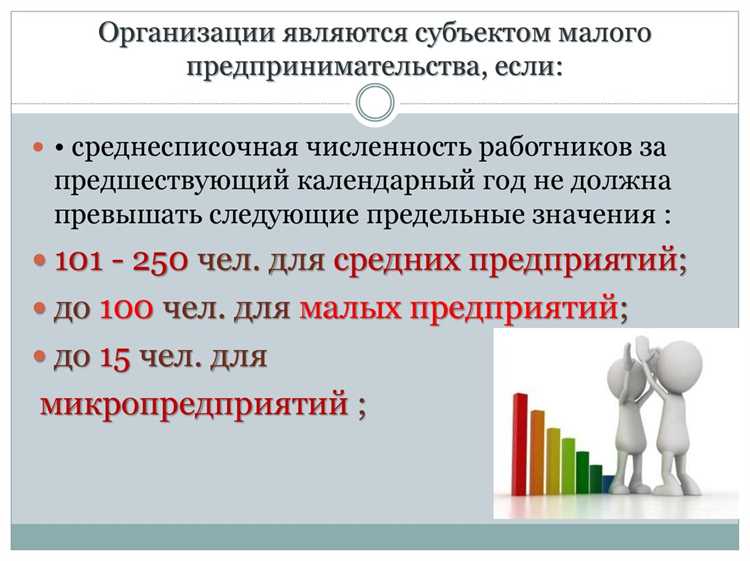 Организации являются субъектом малого предпринимательства, если:

• среднесписочная численность работников за предшествующий календарный год не должна превышать следующие предельные значения :

101 - 250 чел. для средних предприятий;

до 100 чел. для малых предприятий;

до 15 чел. для микропредприятий ;